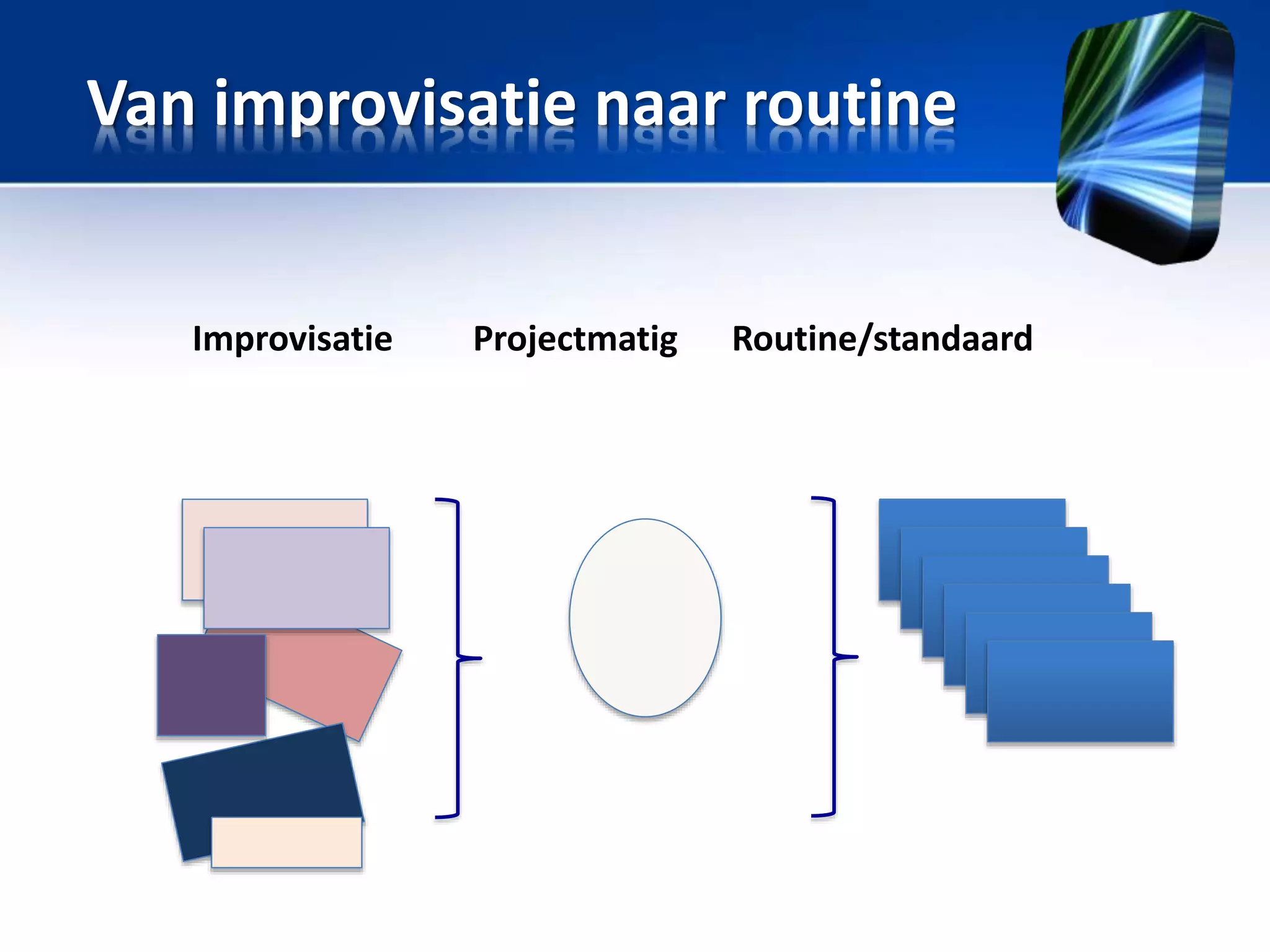 Van improvisatie naar routine

Improvisatie Projectmatig Routine/standaard